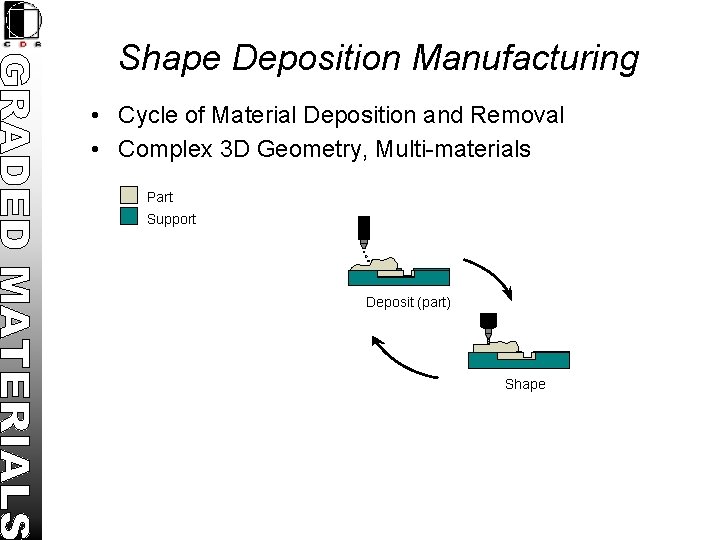 CDR

GRADED MATERIALS

Shape Deposition Manufacturing

• Cycle of Material Deposition and Removal
• Complex 3D Geometry, Multi-materials

Part
Support

Deposit (part)

Shape